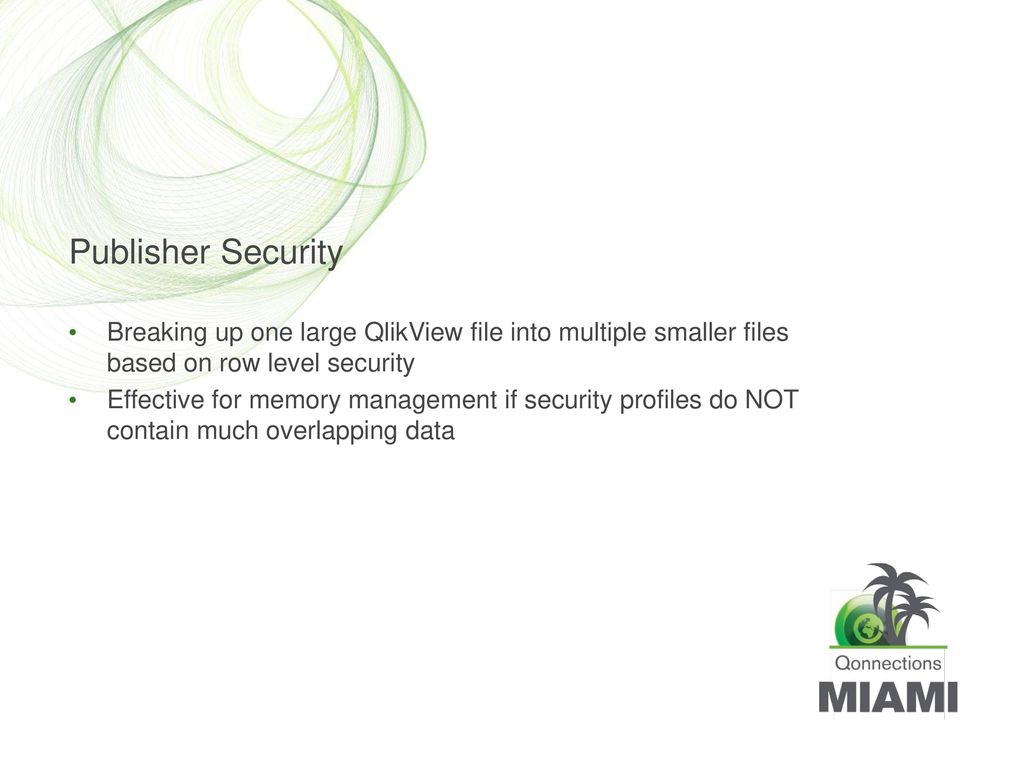 Publisher Security

• Breaking up one large QlikView file into multiple smaller files based on row level security
• Effective for memory management if security profiles do NOT contain much overlapping data

Qonnections
MIAMI